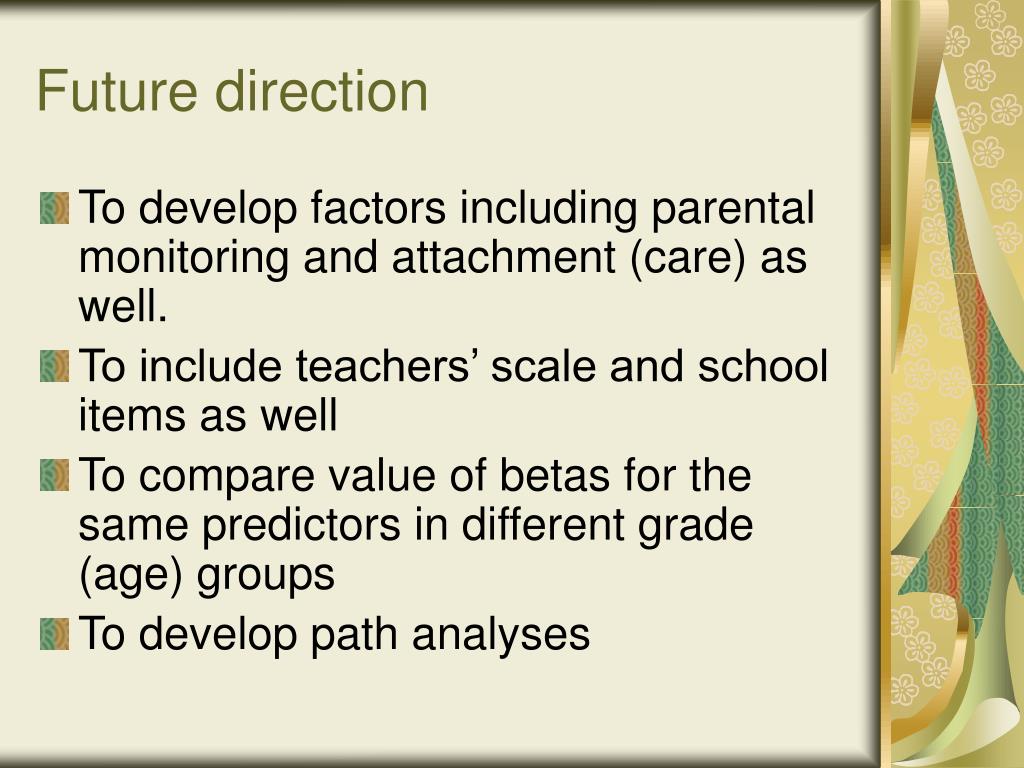 Future direction

To develop factors including parental monitoring and attachment (care) as well.

To include teachers’ scale and school items as well

To compare value of betas for the same predictors in different grade (age) groups

To develop path analyses